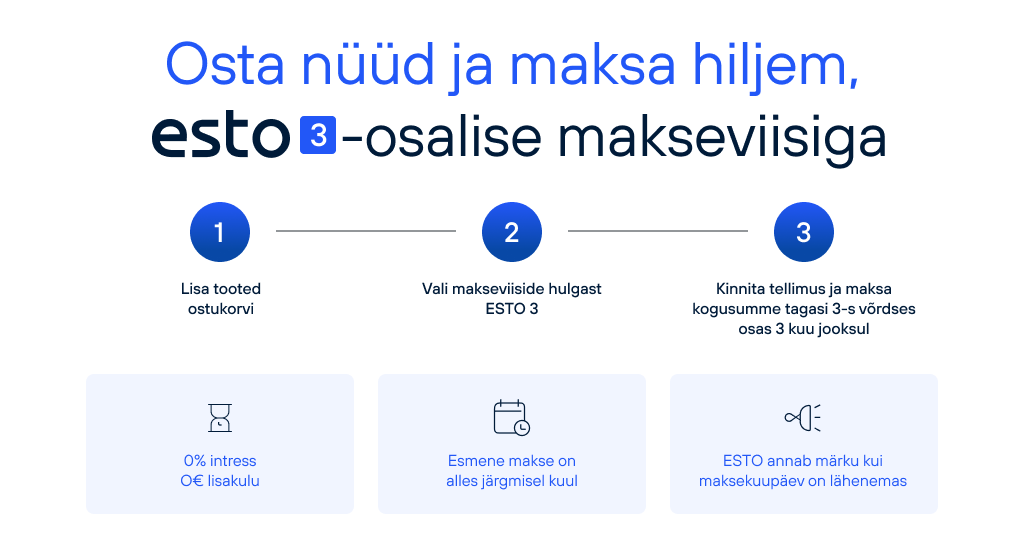 Osta nüüd ja maksa hiljem,
esto 3 -osalise makseviisiga

1

Lisa tooted ostukorvi

2

Vali makseviiside hulgast ESTO 3

3

Kinnita tellimus ja maksa kogusumme tagasi 3-s võrdses osas 3 kuu jooksul

0% intress
O€ lisakulu

Esmene makse on alles järgmisel kuul

ESTO annab märku kui maksekuupäev on lähenemas